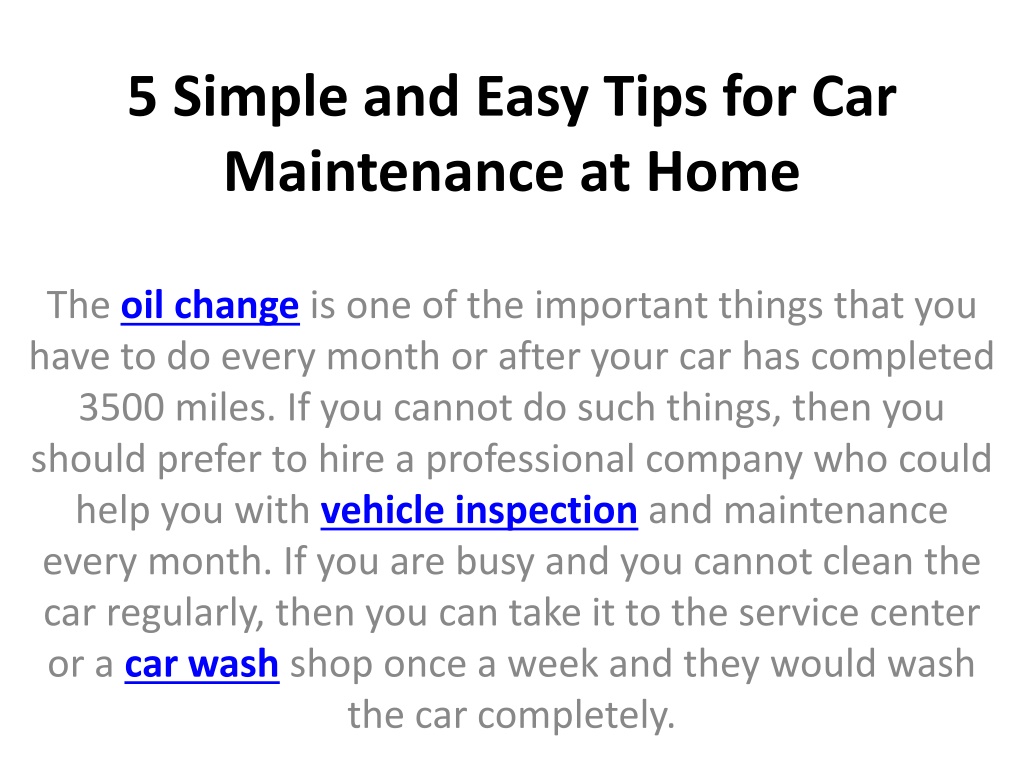 5 Simple and Easy Tips for Car Maintenance at Home

The oil change is one of the important things that you have to do every month or after your car has completed 3500 miles. If you cannot do such things, then you should prefer to hire a professional company who could help you with vehicle inspection and maintenance every month. If you are busy and you cannot clean the car regularly, then you can take it to the service center or a car wash shop once a week and they would wash the car completely.